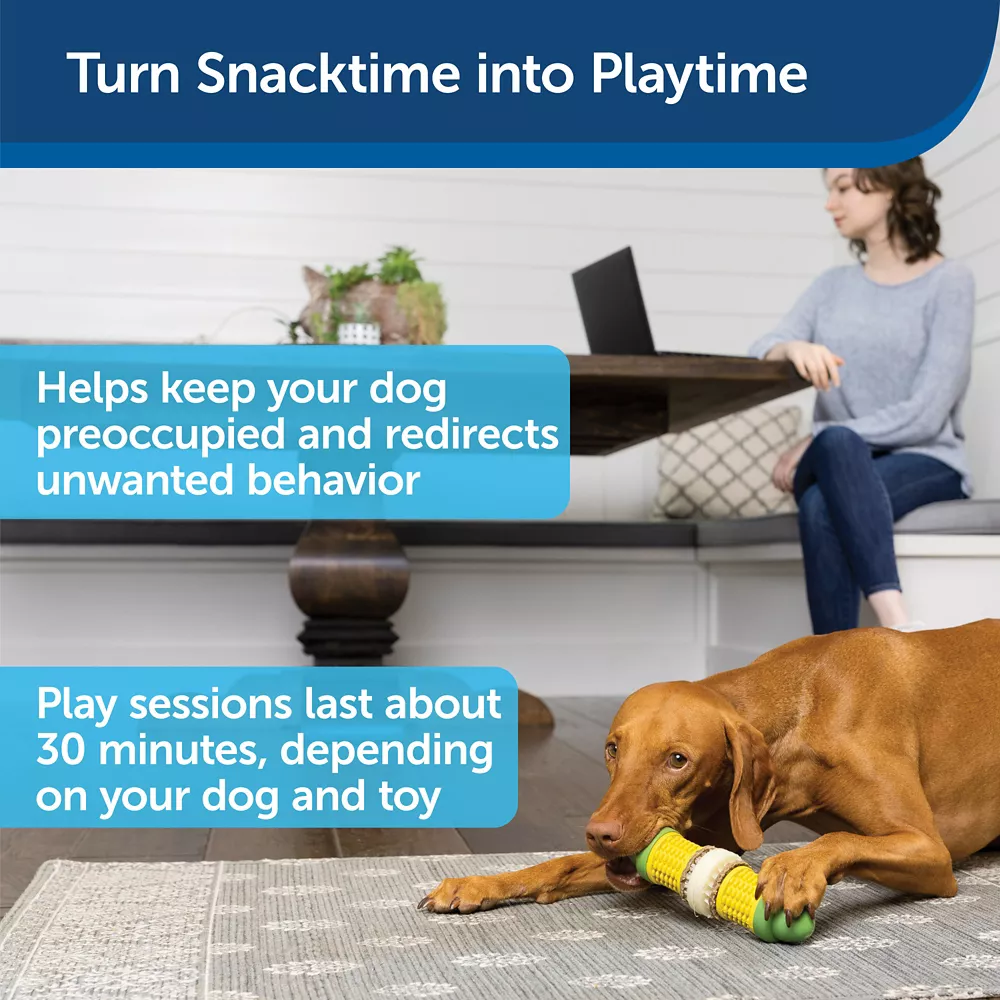 Turn Snacktime into Playtime

Helps keep your dog preoccupied and redirects unwanted behavior

Play sessions last about 30 minutes, depending on your dog and toy